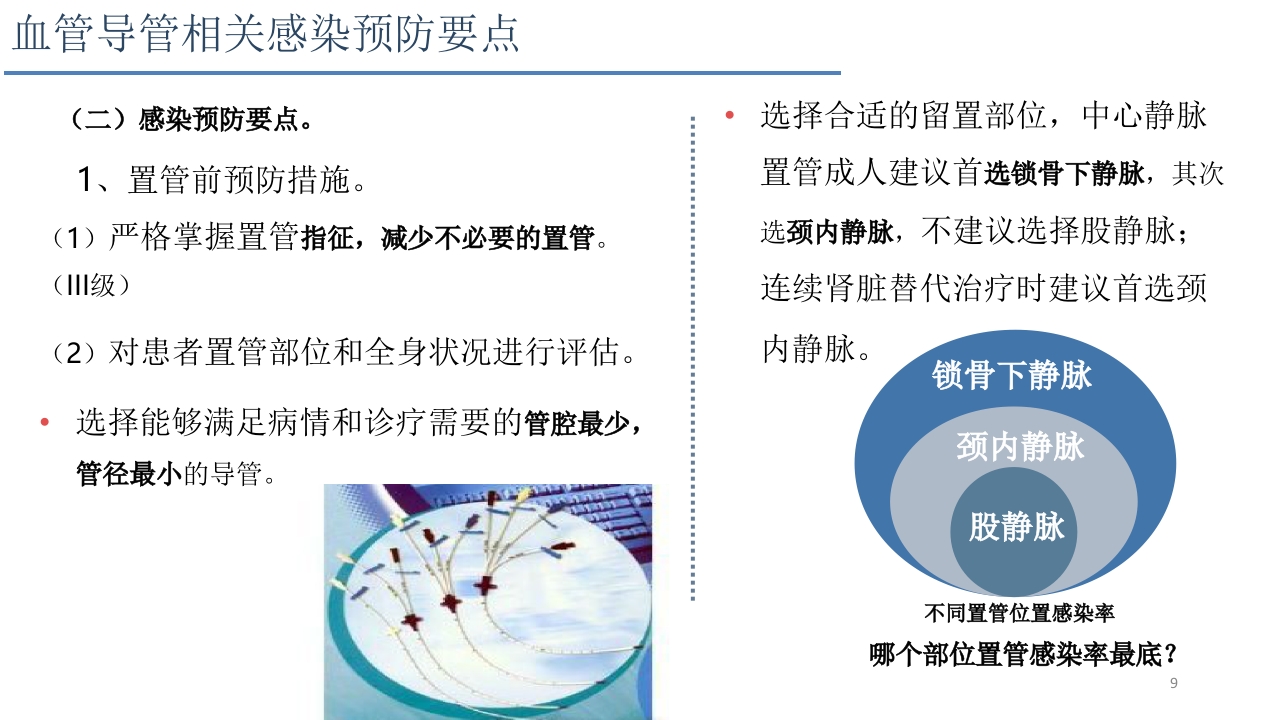 血管导管相关感染预防要点

（二）感染预防要点。

1、置管前预防措施。

（1）严格掌握置管指征，减少不必要的置管。（III级）

（2）对患者置管部位和全身状况进行评估。

• 选择能够满足病情和诊疗需要的管腔最少，管径最小的导管。

• 选择合适的留置部位，中心静脉置管成人建议首选锁骨下静脉，其次选颈内静脉，不建议选择股静脉；连续肾脏替代治疗时建议首选颈内静脉。

锁骨下静脉

颈内静脉

股静脉

不同置管位置感染率

哪个部位置管感染率最底？

9